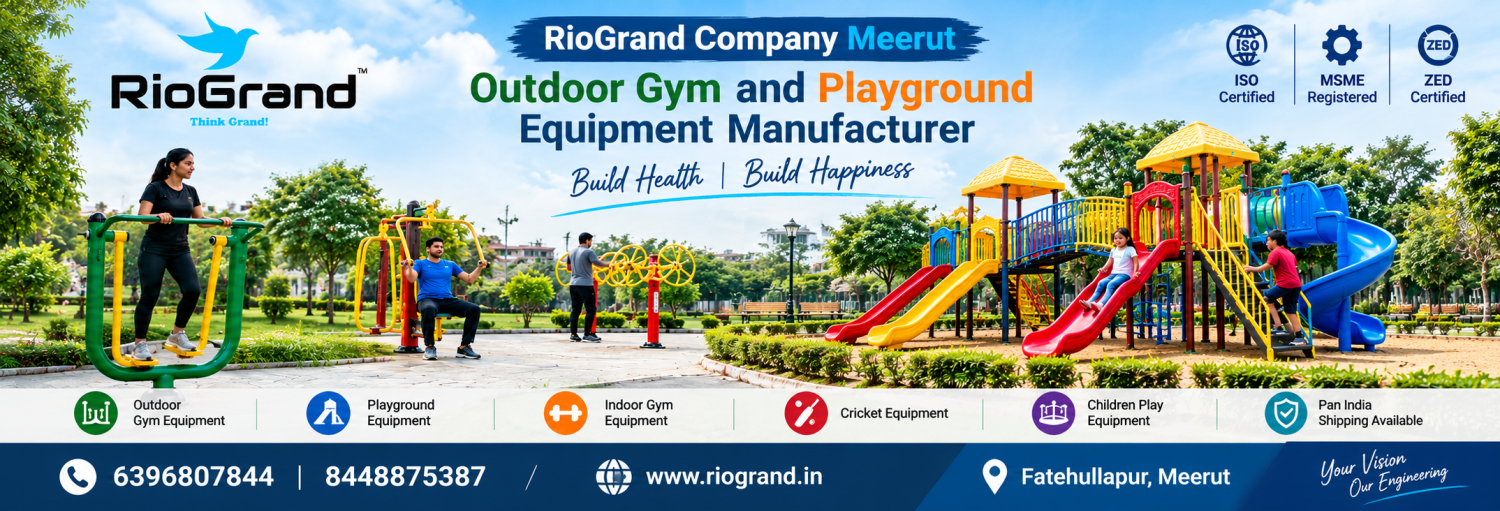 RioGrand™
Think Grand!

RioGrand Company Meerut

Outdoor Gym and Playground Equipment Manufacturer

Build Health | Build Happiness

ISO
ISO Certified

MSME Registered

ZED
ZED Certified

Outdoor Gym Equipment

Playground Equipment

Indoor Gym Equipment

Cricket Equipment

Children Play Equipment

Pan India Shipping Available

6396807844 | 8448875387

www.riogrand.in

Fatehullapur, Meerut

Your Vision Our Engineering